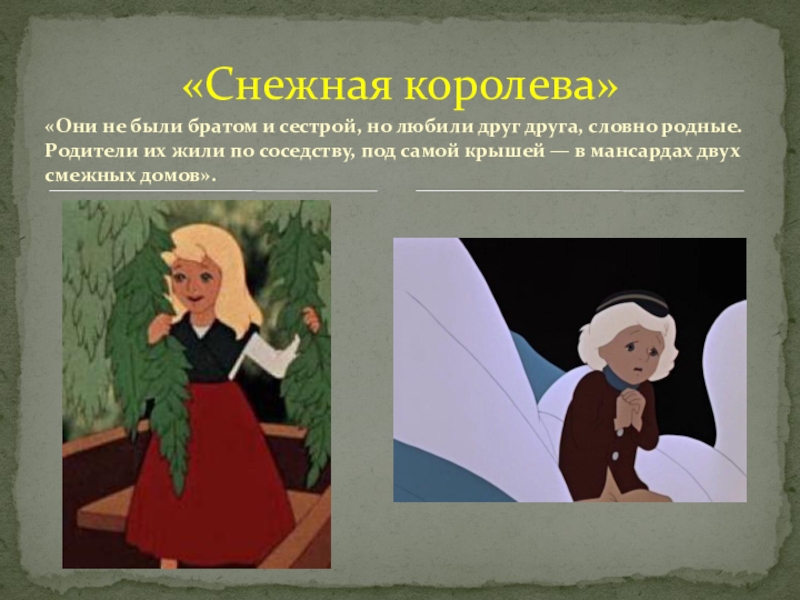 «Снежная королева»

«Они не были братом и сестрой, но любили друг друга, словно родные. Родители их жили по соседству, под самой крышей — в мансардах двух смежных домов».